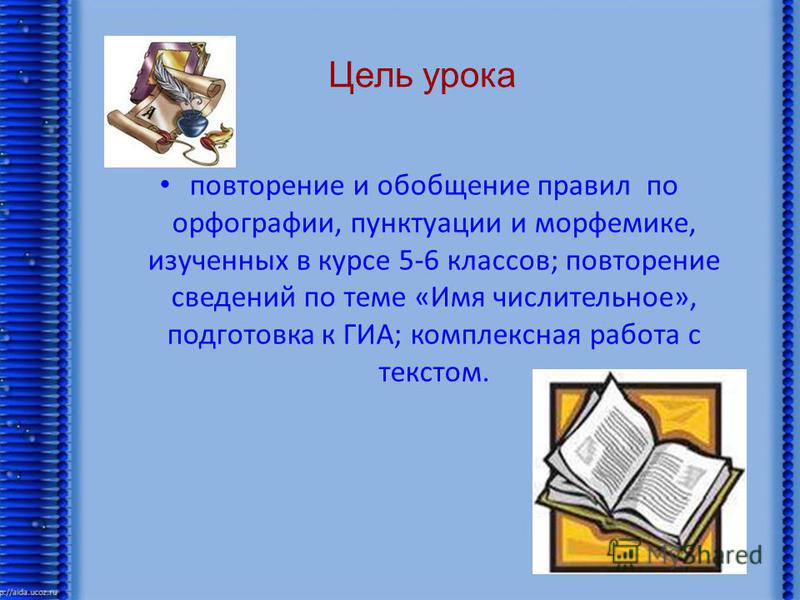 Цель урока

• повторение и обобщение правил по орфографии, пунктуации и морфемике, изученных в курсе 5-6 классов; повторение сведений по теме «Имя числительное», подготовка к ГИА; комплексная работа с текстом.

MyShared

p://aida.ucoz.ru